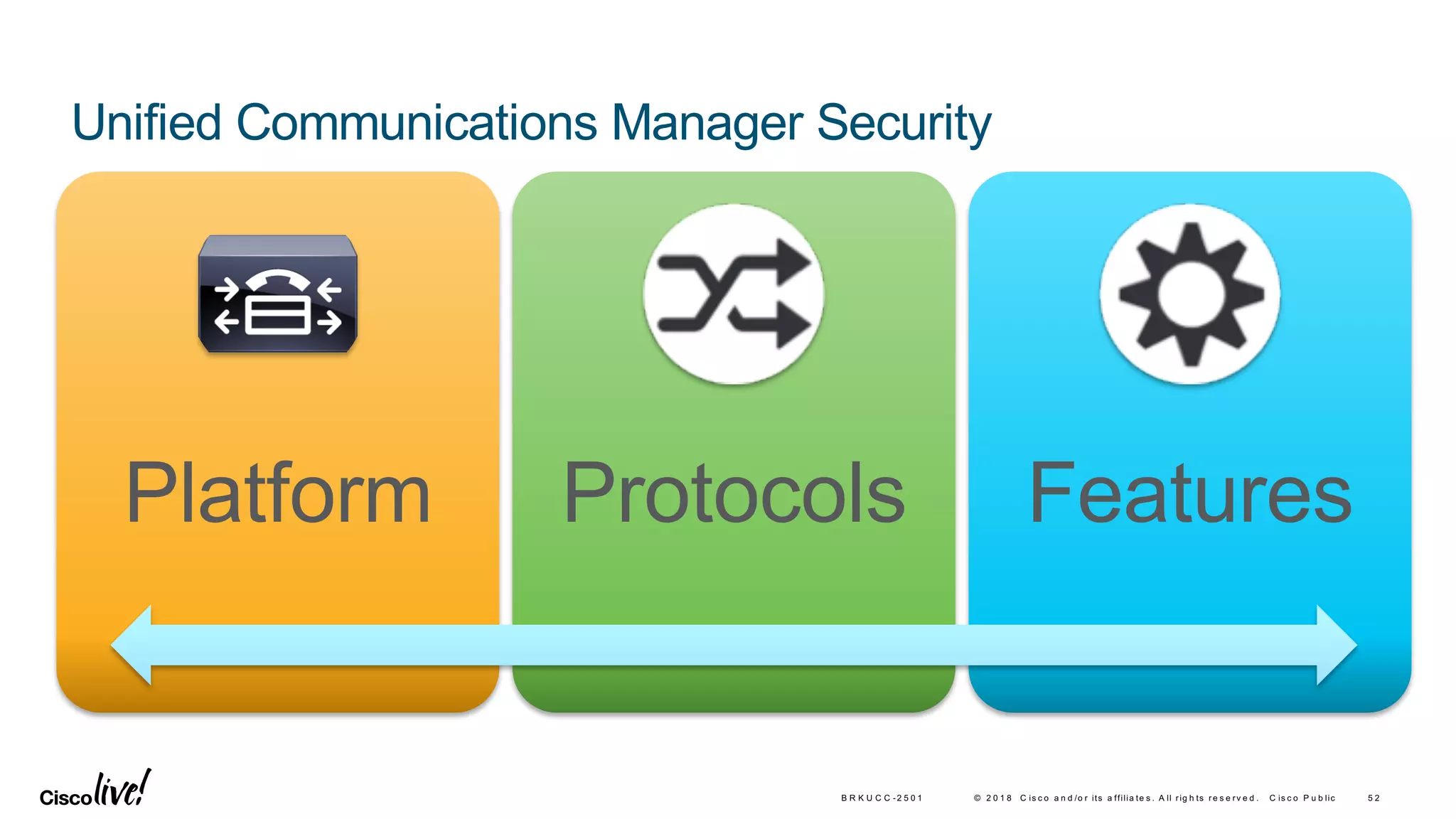 Unified Communications Manager Security

Platform

Protocols

Features

Cisco live!

BRKUCC-2501 © 2018 Cisco and/or its affiliates. All rights reserved. Cisco Public 52